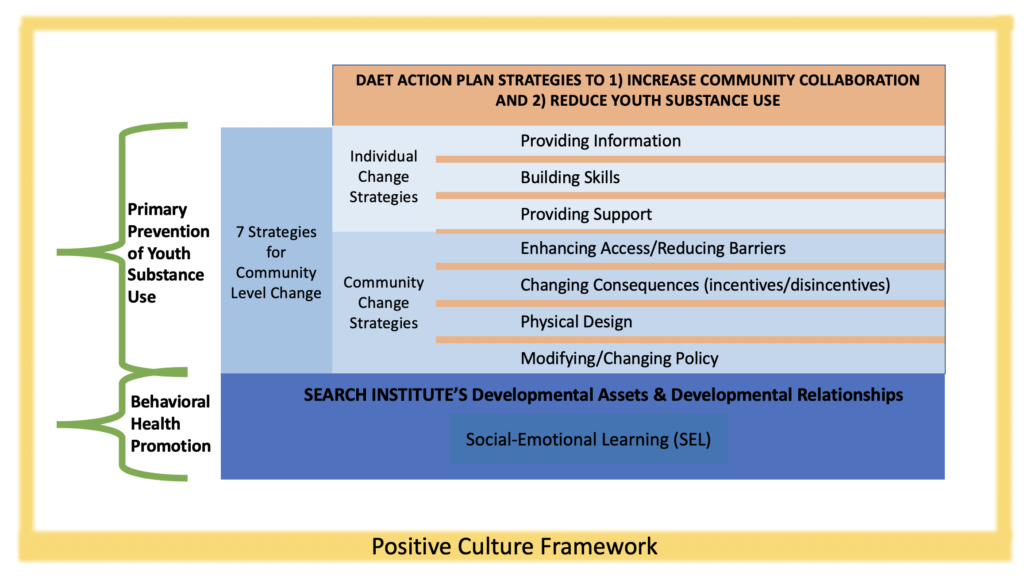 DAET ACTION PLAN STRATEGIES TO 1) INCREASE COMMUNITY COLLABORATION AND 2) REDUCE YOUTH SUBSTANCE USE

Primary Prevention of Youth Substance Use

7 Strategies for Community Level Change

Individual Change Strategies

Providing Information

Building Skills

Providing Support

Community Change Strategies

Enhancing Access/Reducing Barriers

Changing Consequences (incentives/disincentives)

Physical Design

Modifying/Changing Policy

Behavioral Health Promotion

SEARCH INSTITUTE'S Developmental Assets & Developmental Relationships

Social-Emotional Learning (SEL)

Positive Culture Framework